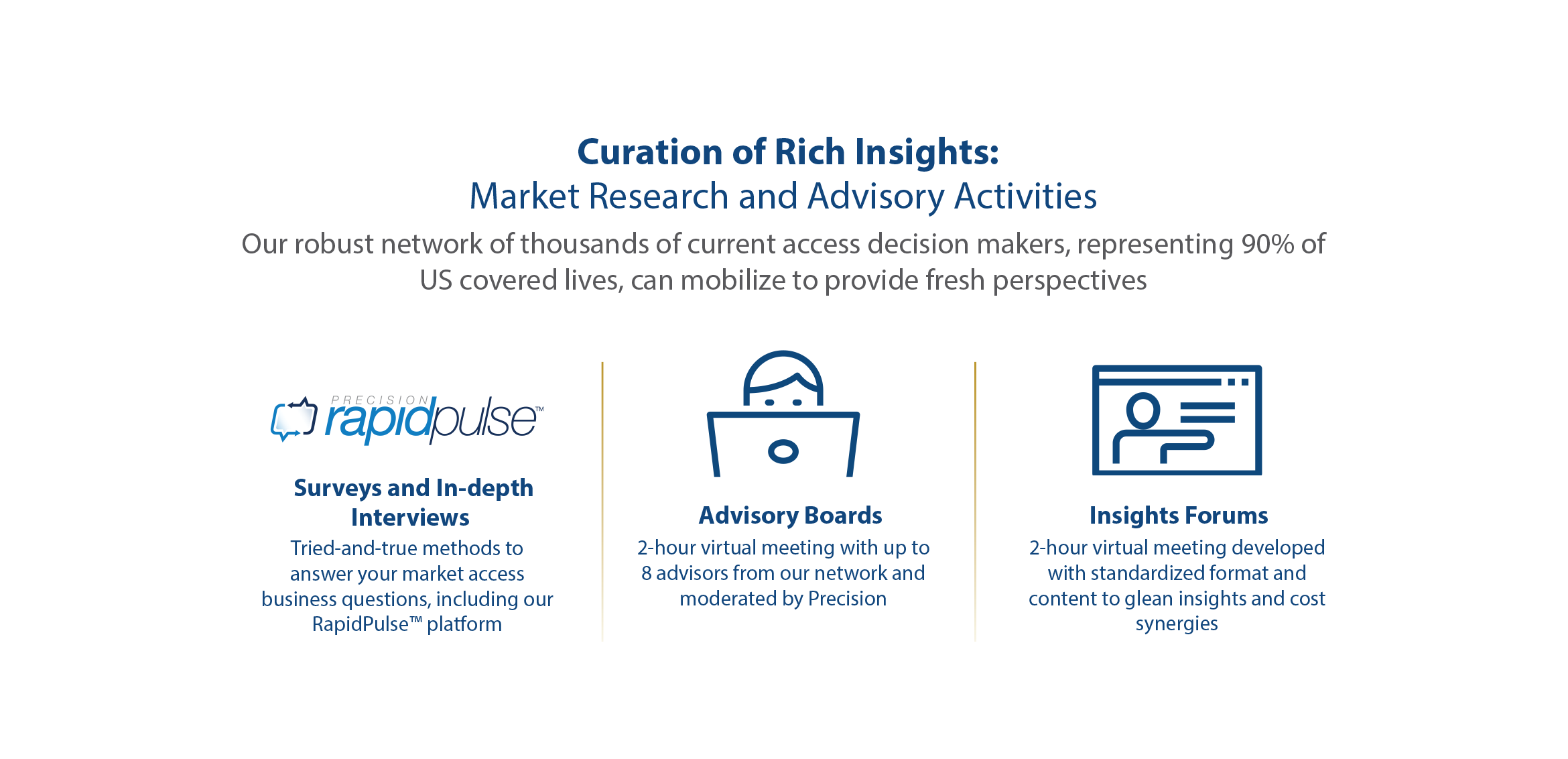 Curation of Rich Insights:
Market Research and Advisory Activities

Our robust network of thousands of current access decision makers, representing 90% of US covered lives, can mobilize to provide fresh perspectives

PRECISION rapidpulse™

Surveys and In-depth Interviews

Tried-and-true methods to answer your market access business questions, including our RapidPulse™ platform

Advisory Boards

2-hour virtual meeting with up to 8 advisors from our network and moderated by Precision

Insights Forums

2-hour virtual meeting developed with standardized format and content to glean insights and cost synergies